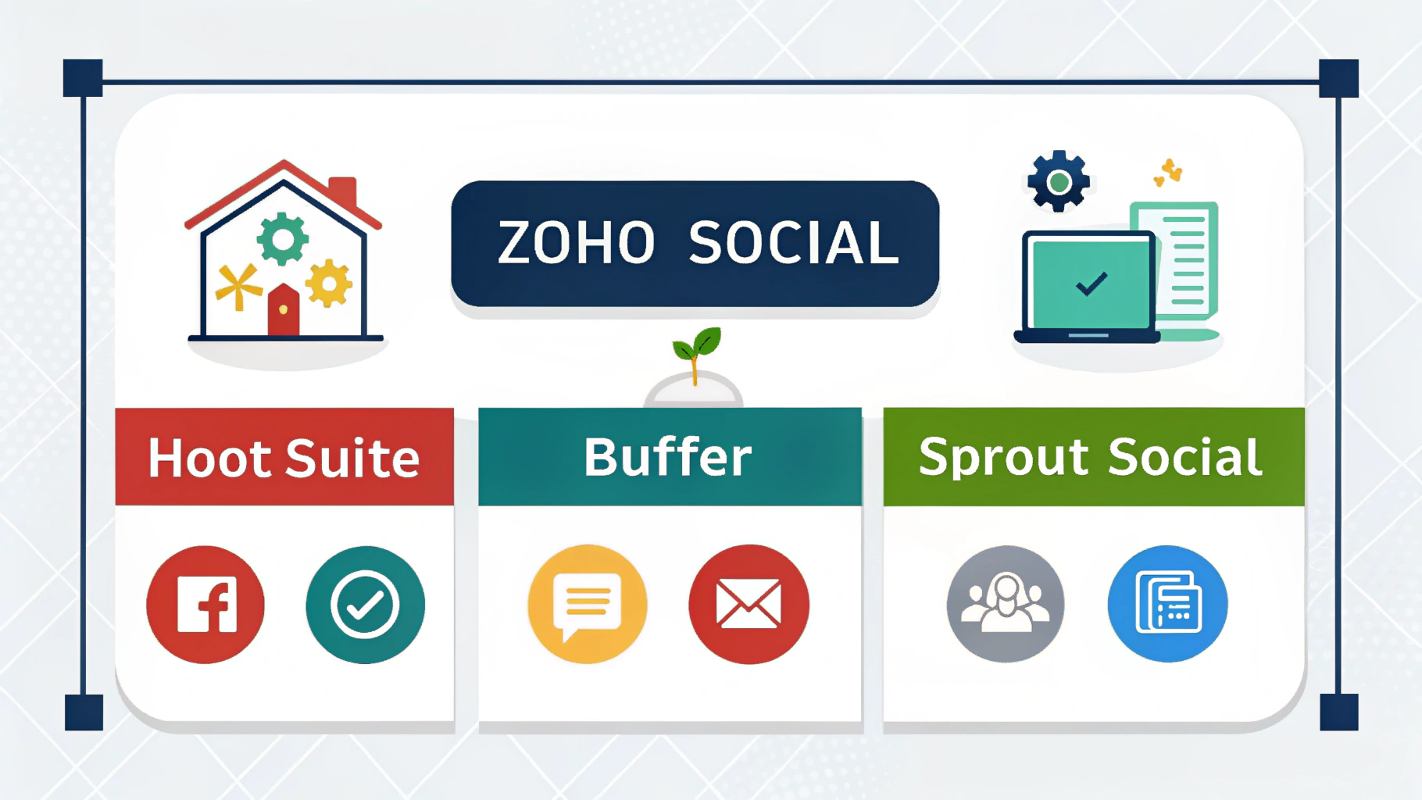 ZOHO SOCIAL

Hoot Suite

Buffer

Sprout Social